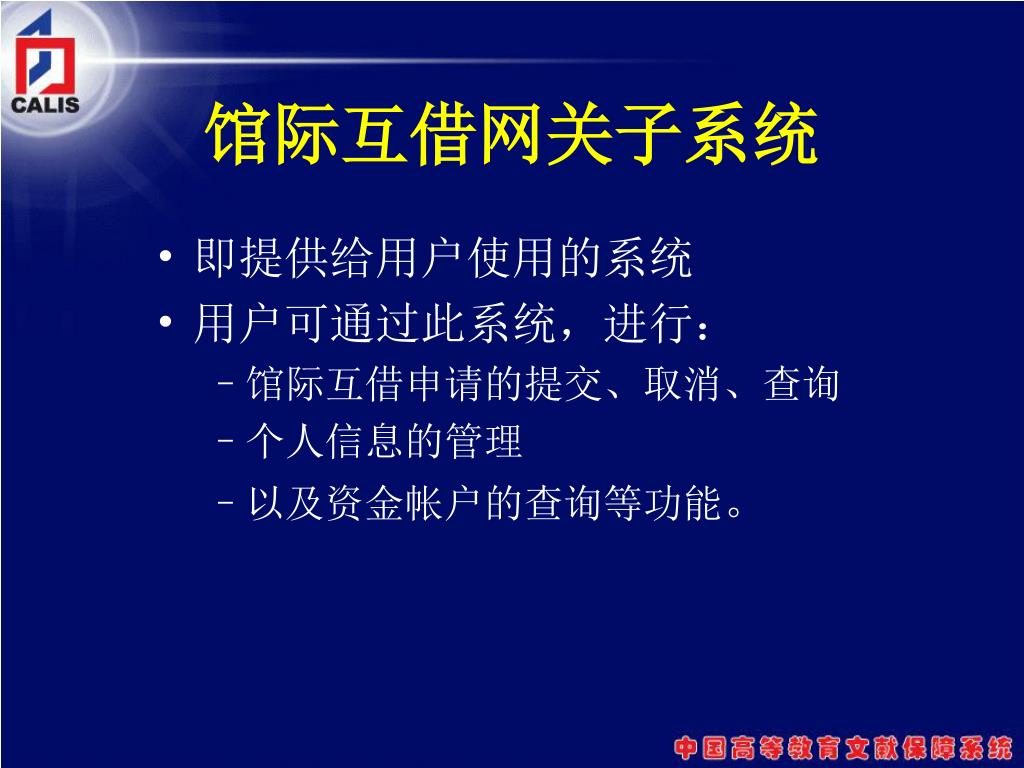 CALIS

馆际互借网关子系统

• 即提供给用户使用的系统
• 用户可通过此系统，进行：
– 馆际互借申请的提交、取消、查询
– 个人信息的管理
– 以及资金帐户的查询等功能。

中国高等教育文献保障系统